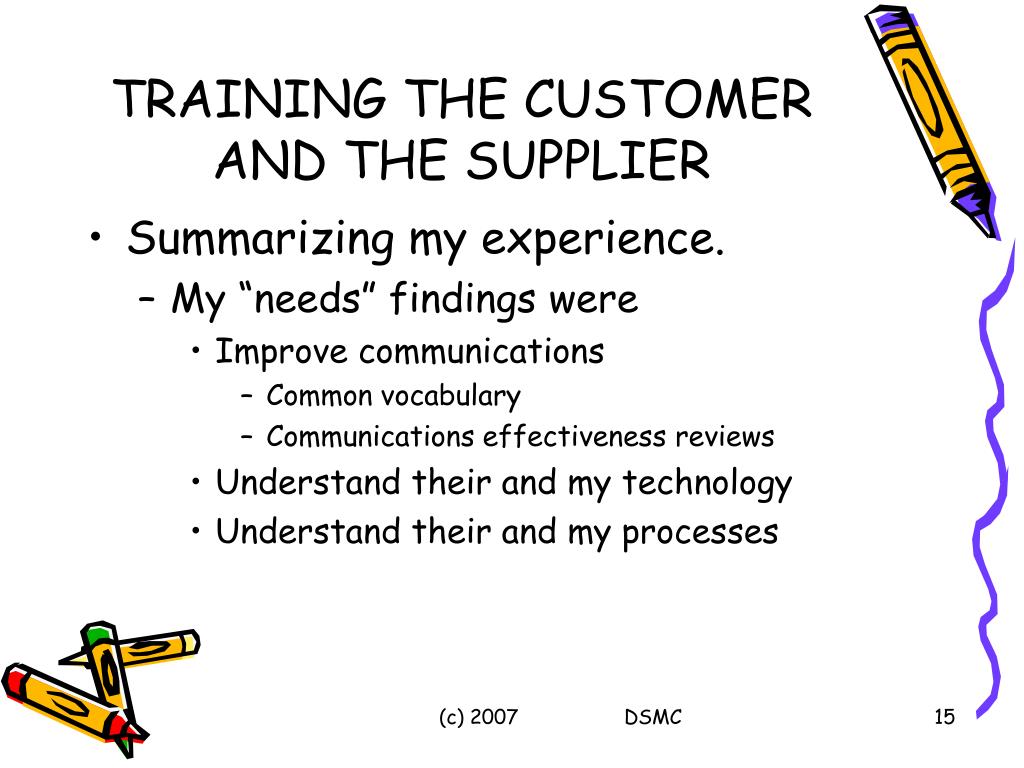 TRAINING THE CUSTOMER AND THE SUPPLIER

• Summarizing my experience.
– My “needs” findings were
• Improve communications
– Common vocabulary
– Communications effectiveness reviews
• Understand their and my technology
• Understand their and my processes

(c) 2007 DSMC 15